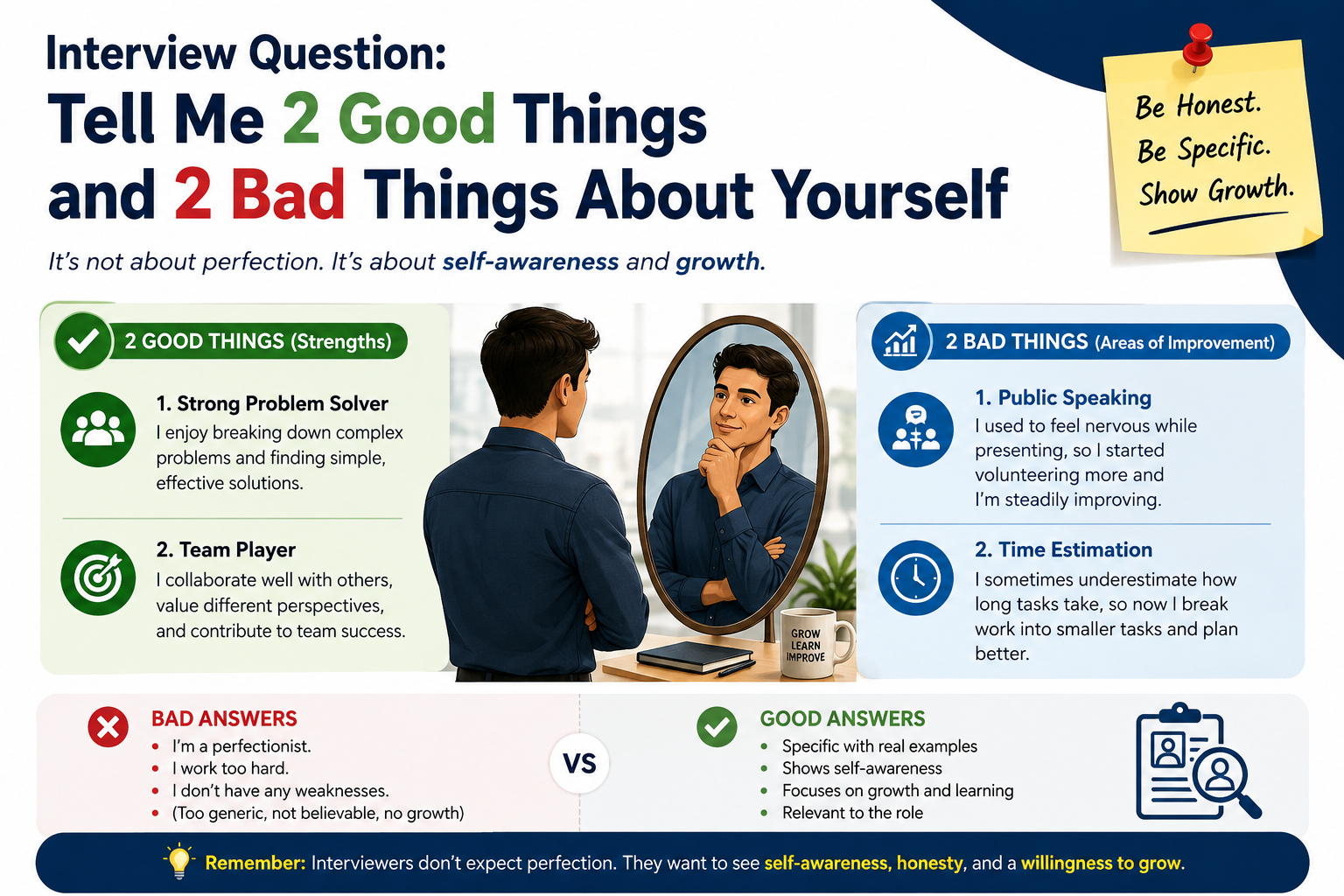 Interview Question:
Tell Me 2 Good Things and 2 Bad Things About Yourself

It's not about perfection. It's about self-awareness and growth.

Be Honest.
Be Specific.
Show Growth.

2 GOOD THINGS (Strengths)

1. Strong Problem Solver
I enjoy breaking down complex problems and finding simple, effective solutions.

2. Team Player
I collaborate well with others, value different perspectives, and contribute to team success.

GROW
LEARN
IMPROVE

2 BAD THINGS (Areas of Improvement)

1. Public Speaking
I used to feel nervous while presenting, so I started volunteering more and I'm steadily improving.

2. Time Estimation
I sometimes underestimate how long tasks take, so now I break work into smaller tasks and plan better.

BAD ANSWERS
• I'm a perfectionist.
• I work too hard.
• I don't have any weaknesses.
• (Too generic, not believable, no growth)

VS

GOOD ANSWERS
• Specific with real examples
• Shows self-awareness
• Focuses on growth and learning
• Relevant to the role

Remember: Interviewers don't expect perfection. They want to see self-awareness, honesty, and a willingness to grow.